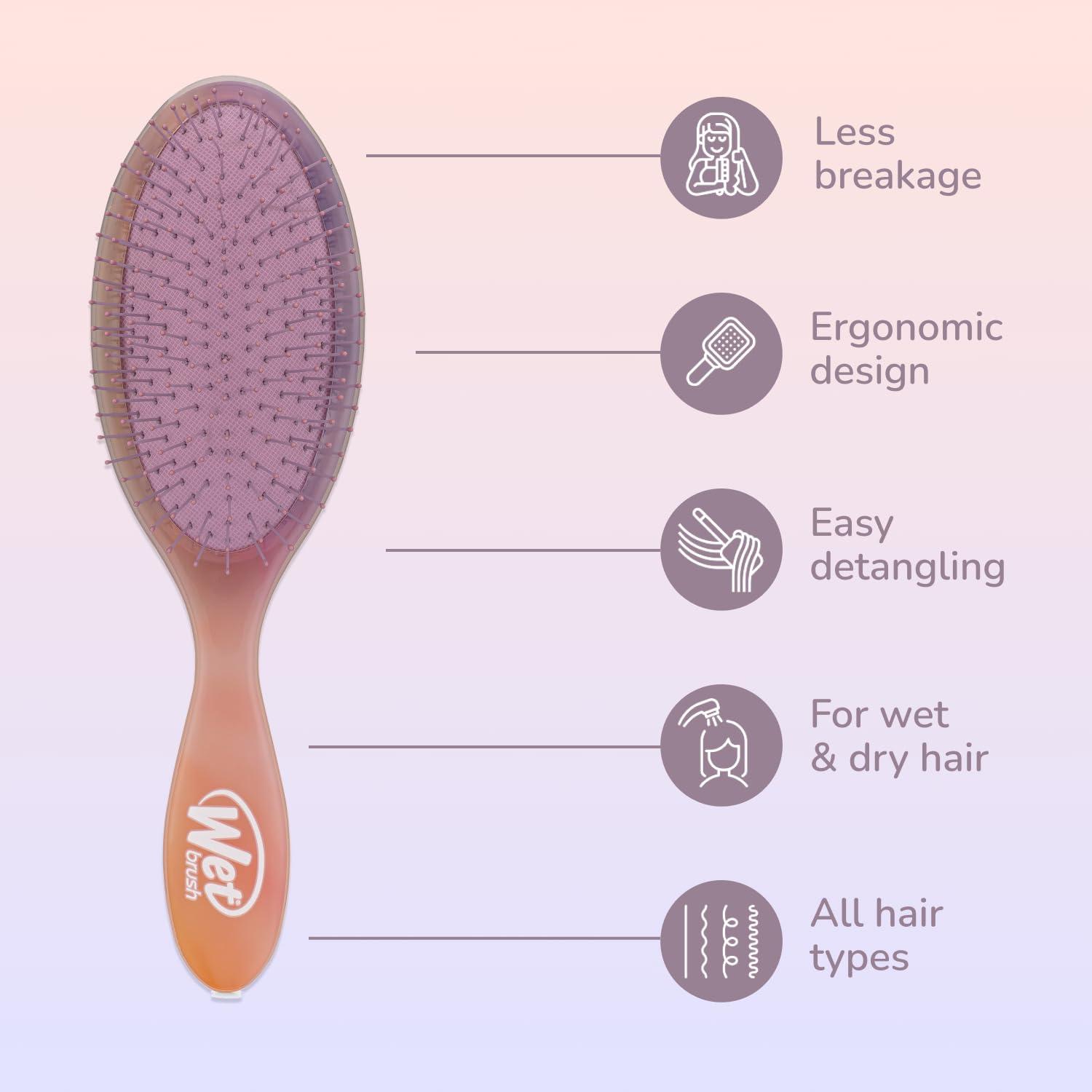 Wet brush

Less breakage

Ergonomic design

Easy detangling

For wet & dry hair

All hair types